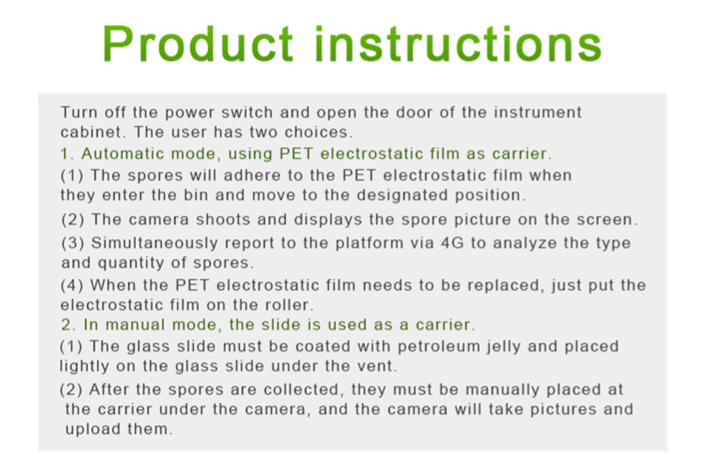 Product instructions

Turn off the power switch and open the door of the instrument cabinet. The user has two choices.

1. Automatic mode, using PET electrostatic film as carrier.

(1) The spores will adhere to the PET electrostatic film when they enter the bin and move to the designated position.

(2) The camera shoots and displays the spore picture on the screen.

(3) Simultaneously report to the platform via 4G to analyze the type and quantity of spores.

(4) When the PET electrostatic film needs to be replaced, just put the electrostatic film on the roller.

2. In manual mode, the slide is used as a carrier.

(1) The glass slide must be coated with petroleum jelly and placed lightly on the glass slide under the vent.

(2) After the spores are collected, they must be manually placed at the carrier under the camera, and the camera will take pictures and upload them.